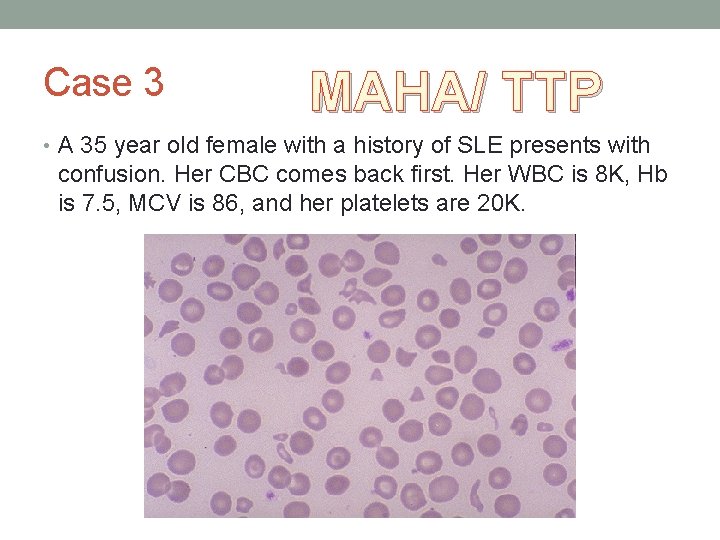 Case 3

MAHA/ TTP

• A 35 year old female with a history of SLE presents with confusion. Her CBC comes back first. Her WBC is 8K, Hb is 7.5, MCV is 86, and her platelets are 20K.